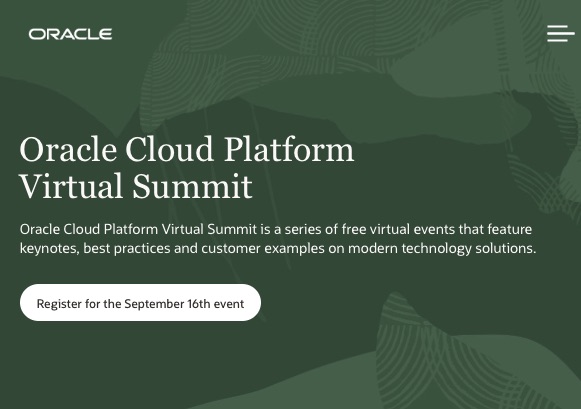 ORACLE

Oracle Cloud Platform Virtual Summit

Oracle Cloud Platform Virtual Summit is a series of free virtual events that feature keynotes, best practices and customer examples on modern technology solutions.

Register for the September 16th event